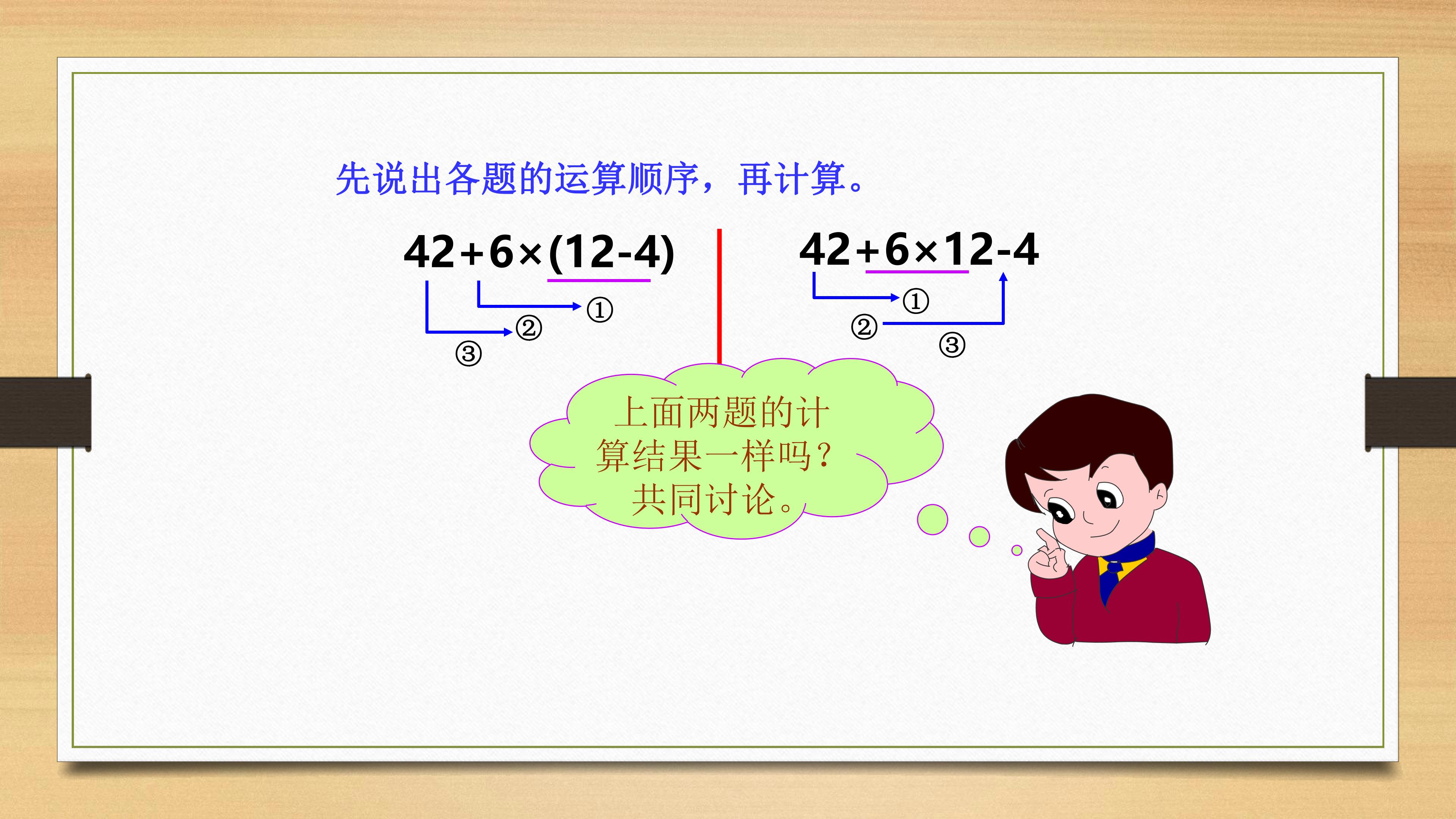 先说出各题的运算顺序，再计算。

$42+6\times(12-4)$

①
②
③

$42+6\times12-4$

①
②
③

上面两题的计算结果一样吗？共同讨论。